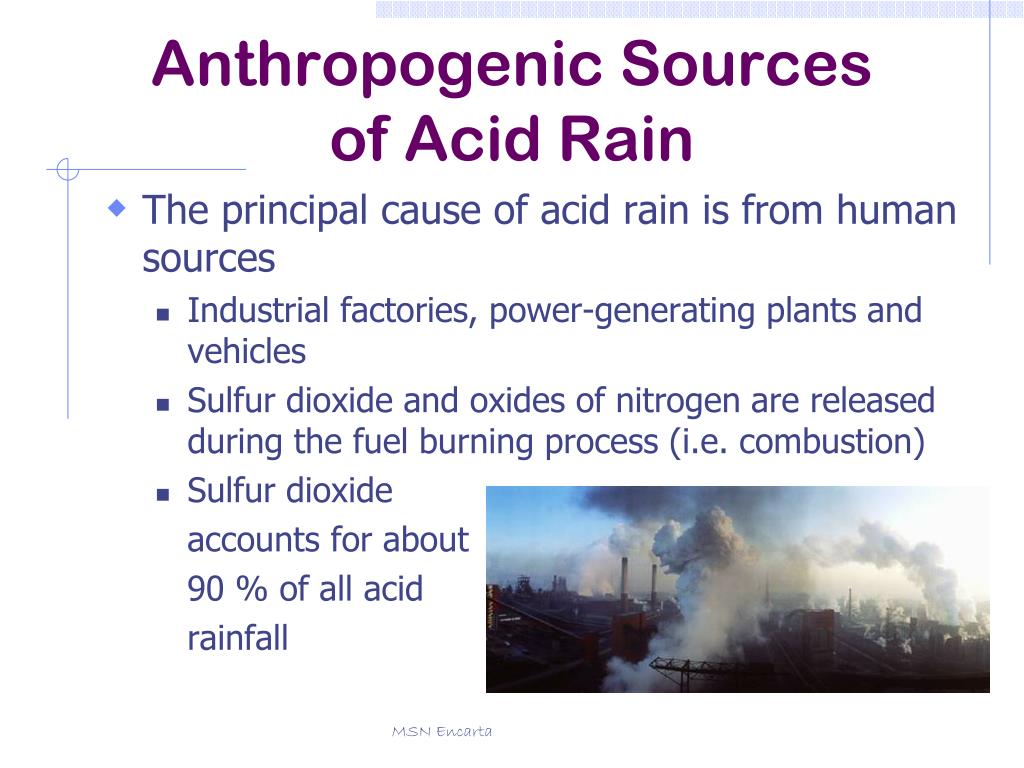 Anthropogenic Sources of Acid Rain

The principal cause of acid rain is from human sources

Industrial factories, power-generating plants and vehicles

Sulfur dioxide and oxides of nitrogen are released during the fuel burning process (i.e. combustion)

Sulfur dioxide accounts for about 90 % of all acid rainfall

MSN Encarta